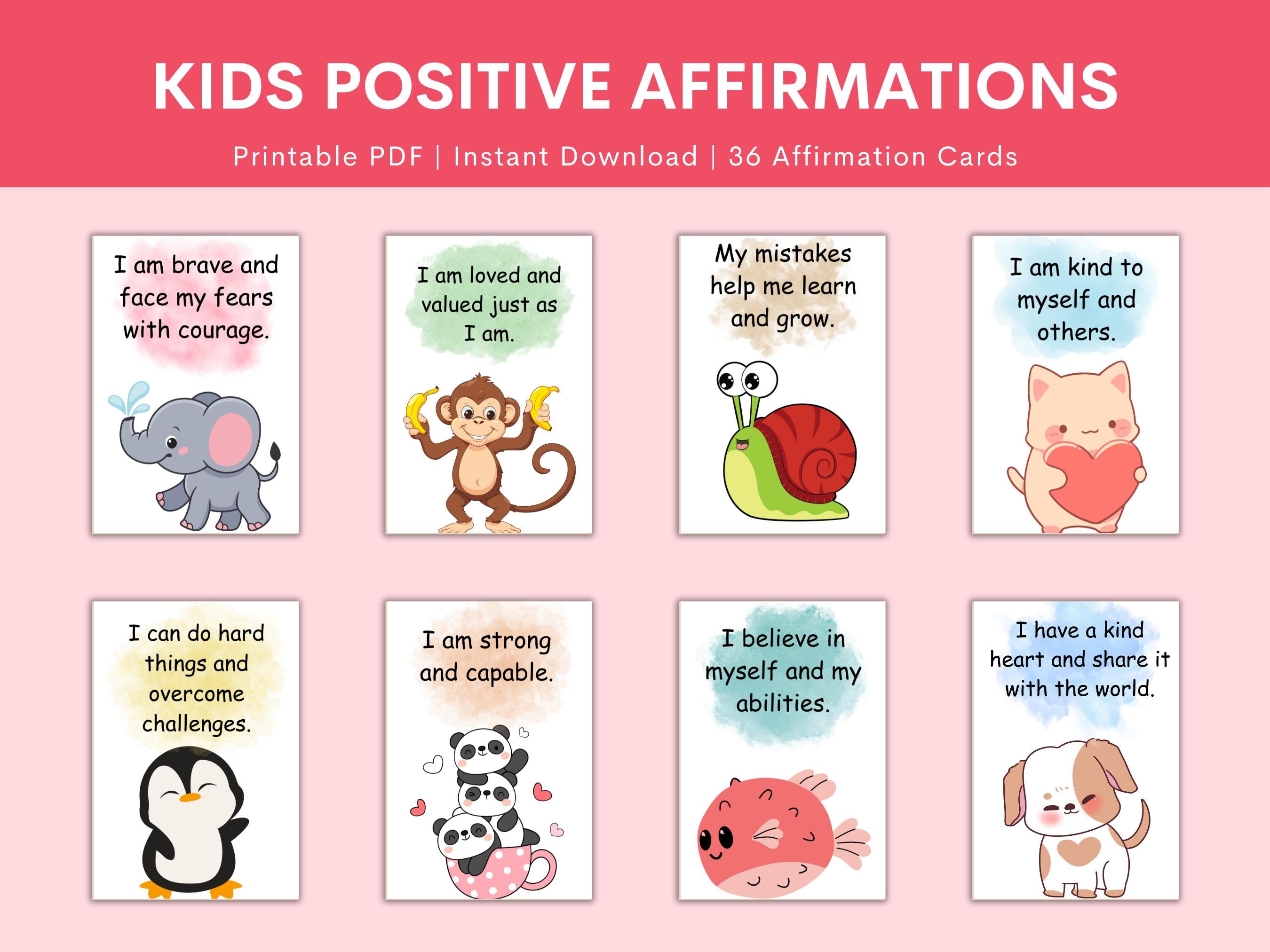 KIDS POSITIVE AFFIRMATIONS

Printable PDF | Instant Download | 36 Affirmation Cards

I am brave and face my fears with courage.

I am loved and valued just as I am.

My mistakes help me learn and grow.

I am kind to myself and others.

I can do hard things and overcome challenges.

I am strong and capable.

I believe in myself and my abilities.

I have a kind heart and share it with the world.